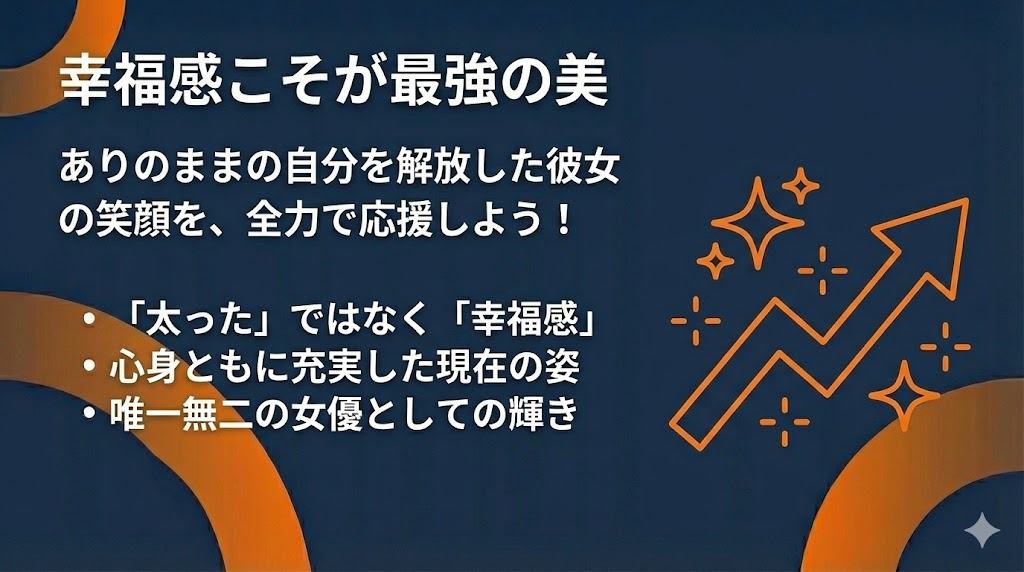 幸福感こそが最強の美

ありのままの自分を解放した彼女の笑顔を、全力で応援しよう！

• 「太った」ではなく「幸福感」
• 心身ともに充実した現在の姿
• 唯一無二の女優としての輝き